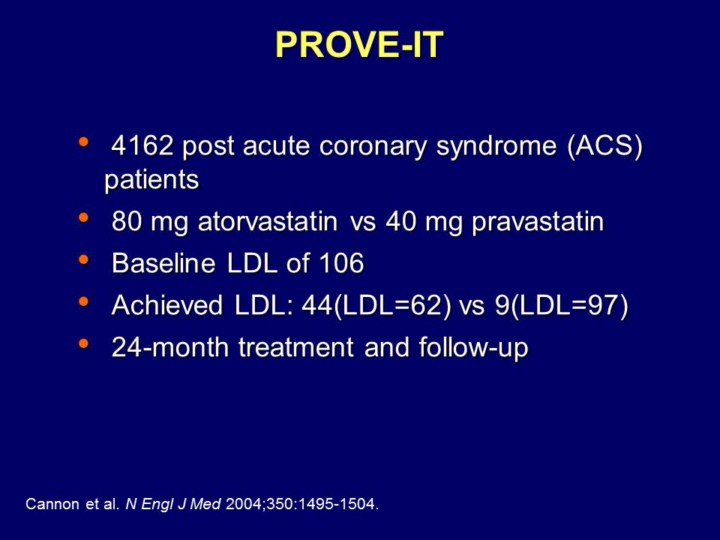 PROVE-IT

• 4162 post acute coronary syndrome (ACS) patients
• 80 mg atorvastatin vs 40 mg pravastatin
• Baseline LDL of 106
• Achieved LDL: 44(LDL=62) vs 9(LDL=97)
• 24-month treatment and follow-up

Cannon et al. N Engl J Med 2004;350:1495-1504.